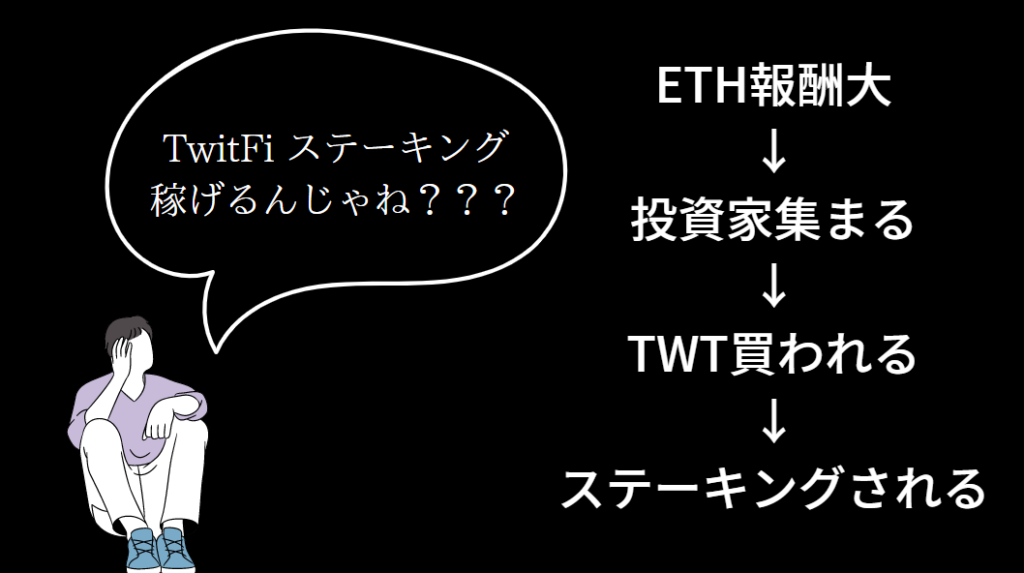 TwitFi ステーキング
稼げるんじゃね？？？

ETH報酬大
↓
投資家集まる
↓
TWT買われる
↓
ステーキングされる